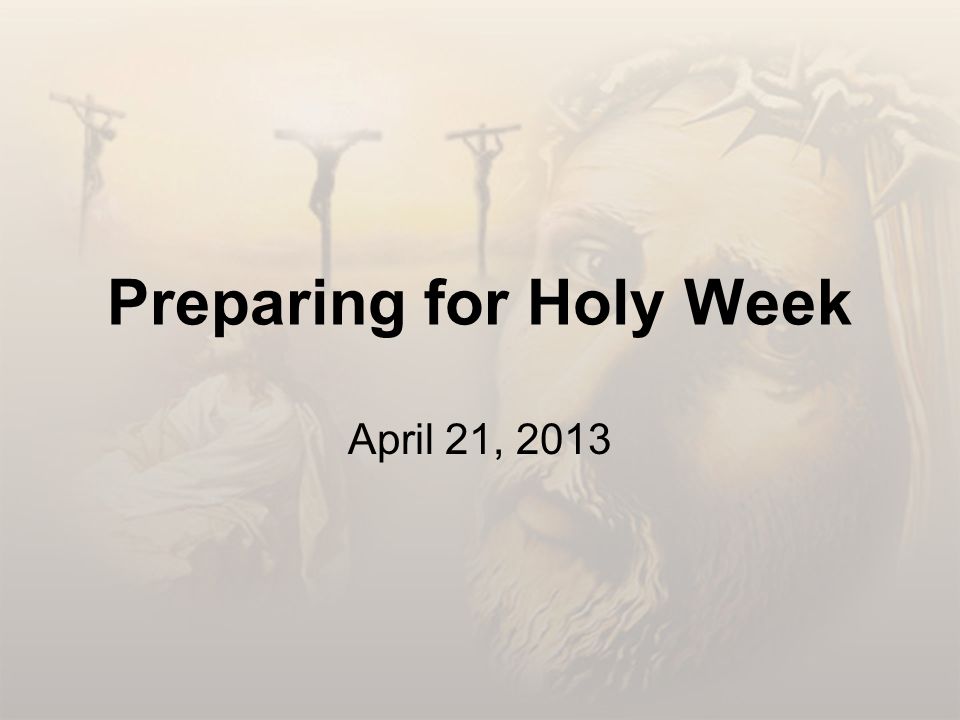 Preparing for Holy Week

April 21, 2013